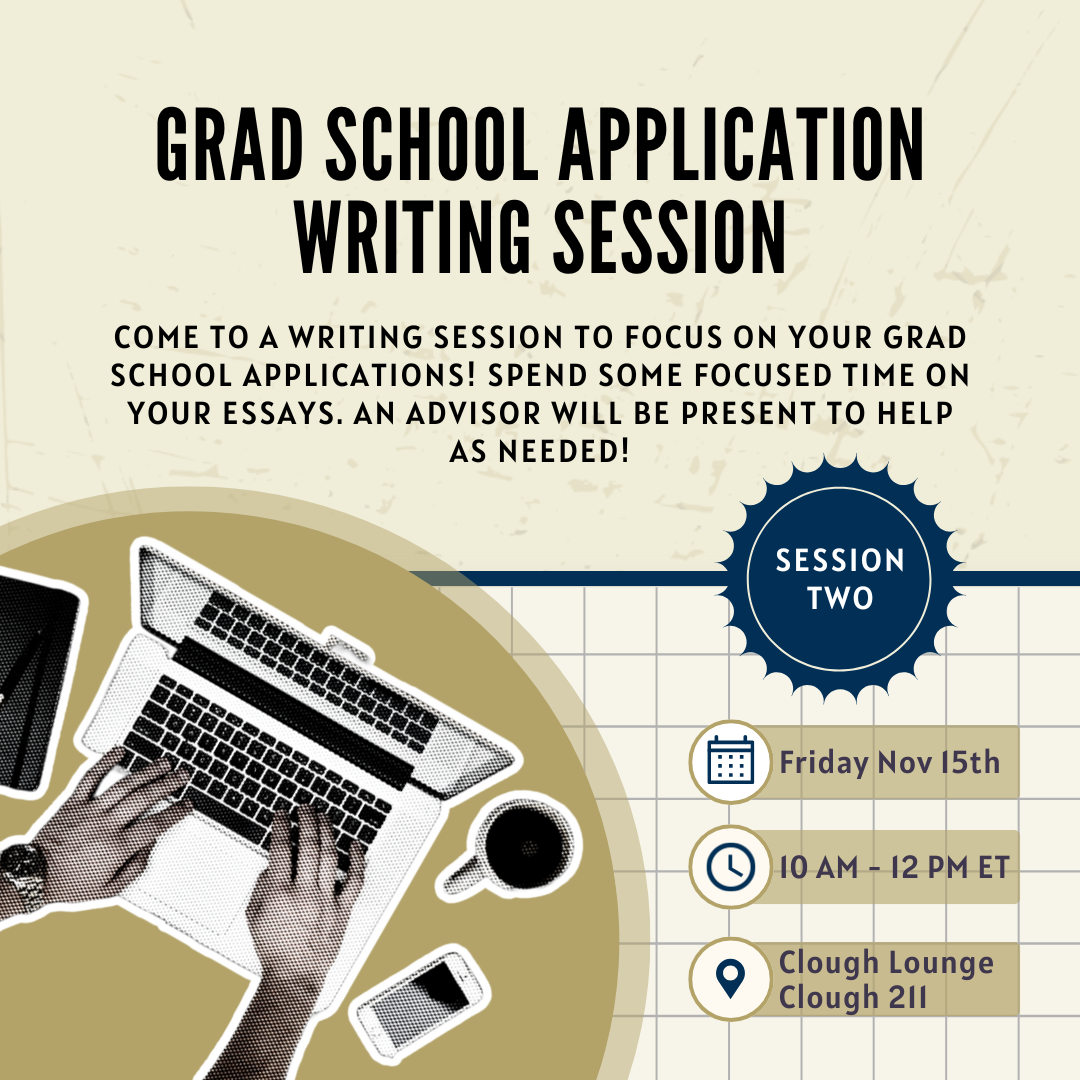 GRAD SCHOOL APPLICATION WRITING SESSION

COME TO A WRITING SESSION TO FOCUS ON YOUR GRAD SCHOOL APPLICATIONS! SPEND SOME FOCUSED TIME ON YOUR ESSAYS. AN ADVISOR WILL BE PRESENT TO HELP AS NEEDED!

SESSION TWO

Friday Nov 15th

10 AM - 12 PM ET

Clough Lounge
Clough 211